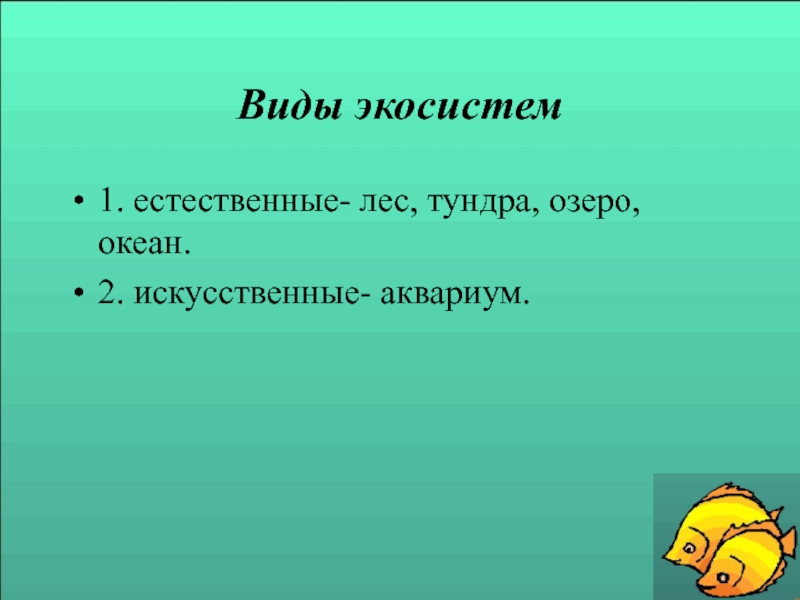 Виды экосистем

• 1. естественные- лес, тундра, озеро, океан.
• 2. искусственные- аквариум.